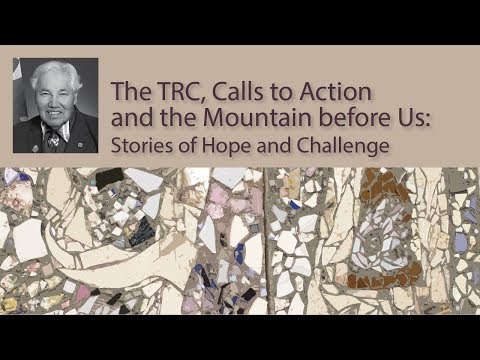 The TRC, Calls to Action and the Mountain before Us:
Stories of Hope and Challenge